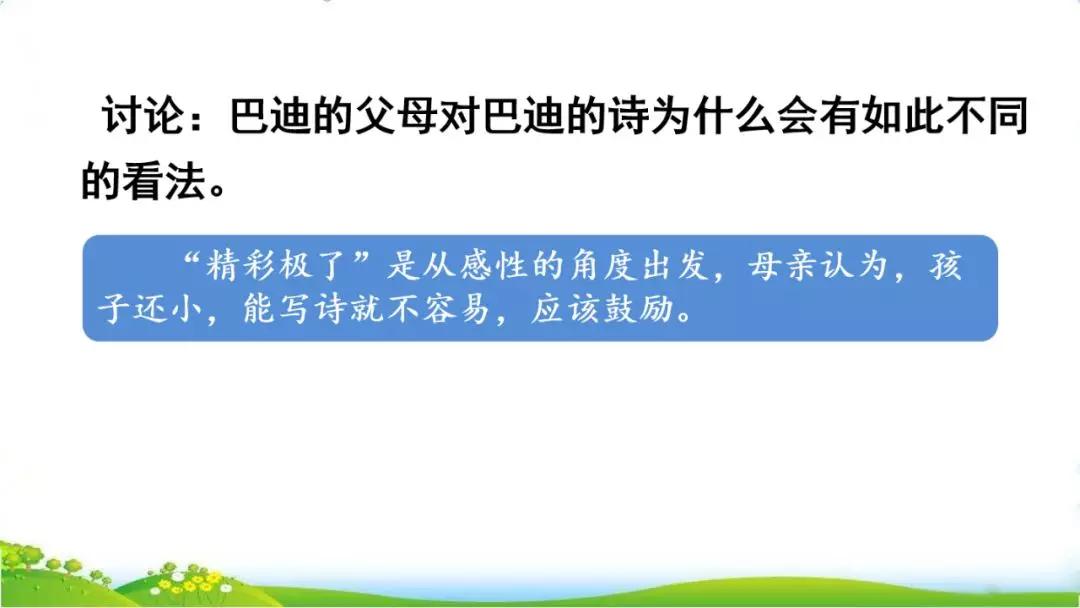 讨论：巴迪的父母对巴迪的诗为什么会有如此不同的看法。

“精彩极了”是从感性的角度出发，母亲认为，孩子还小，能写诗就不容易，应该鼓励。